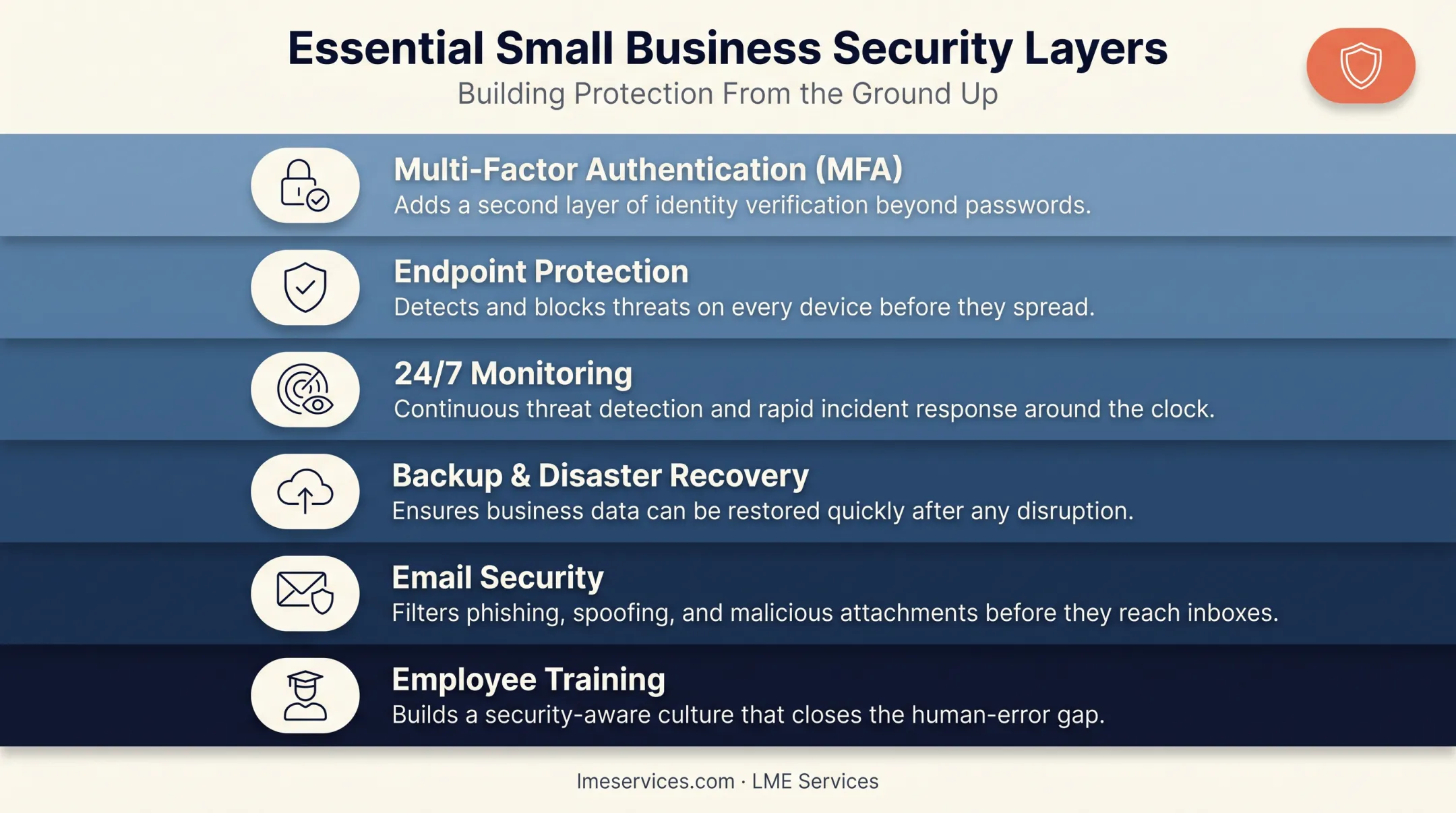 Essential Small Business Security Layers
Building Protection From the Ground Up

Multi-Factor Authentication (MFA)
Adds a second layer of identity verification beyond passwords.

Endpoint Protection
Detects and blocks threats on every device before they spread.

24/7 Monitoring
Continuous threat detection and rapid incident response around the clock.

Backup & Disaster Recovery
Ensures business data can be restored quickly after any disruption.

Email Security
Filters phishing, spoofing, and malicious attachments before they reach inboxes.

Employee Training
Builds a security-aware culture that closes the human-error gap.

lmeservices.com · LME Services